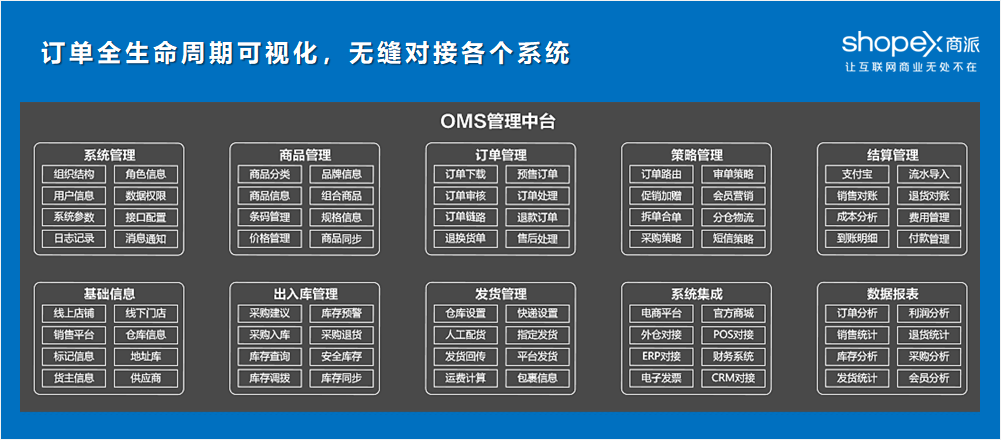 订单全生命周期可视化，无缝对接各个系统

shopex 商派
让互联网商业无处不在

OMS管理中台

系统管理
组织结构 角色信息
用户信息 数据权限
系统参数 接口配置
日志记录 消息通知

商品管理
商品分类 品牌信息
商品信息 组合商品
条码管理 规格信息
价格管理 商品同步

订单管理
订单下载 预售订单
订单审核 订单处理
订单链路 退款订单
退换货单 售后处理

策略管理
订单路由 审单策略
促销加赠 会员营销
拆单合单 分仓物流
采购策略 短信策略

结算管理
支付宝 流水导入
销售对账 退货对账
成本分析 费用管理
到账明细 付款管理

基础信息
线上店铺 线下门店
销售平台 仓库信息
标记信息 地址库
货主信息 供应商

出入库管理
采购建议 库存预警
采购入库 采购退货
库存查询 安全库存
库存调拨 库存同步

发货管理
仓库设置 快递设置
人工配货 指定发货
发货回传 平台发货
运费计算 包裹信息

系统集成
电商平台 官方商城
外仓对接 POS对接
ERP对接 财务系统
电子发票 CRM对接

数据报表
订单分析 利润分析
销售统计 退货统计
库存分析 采购分析
发货统计 会员分析